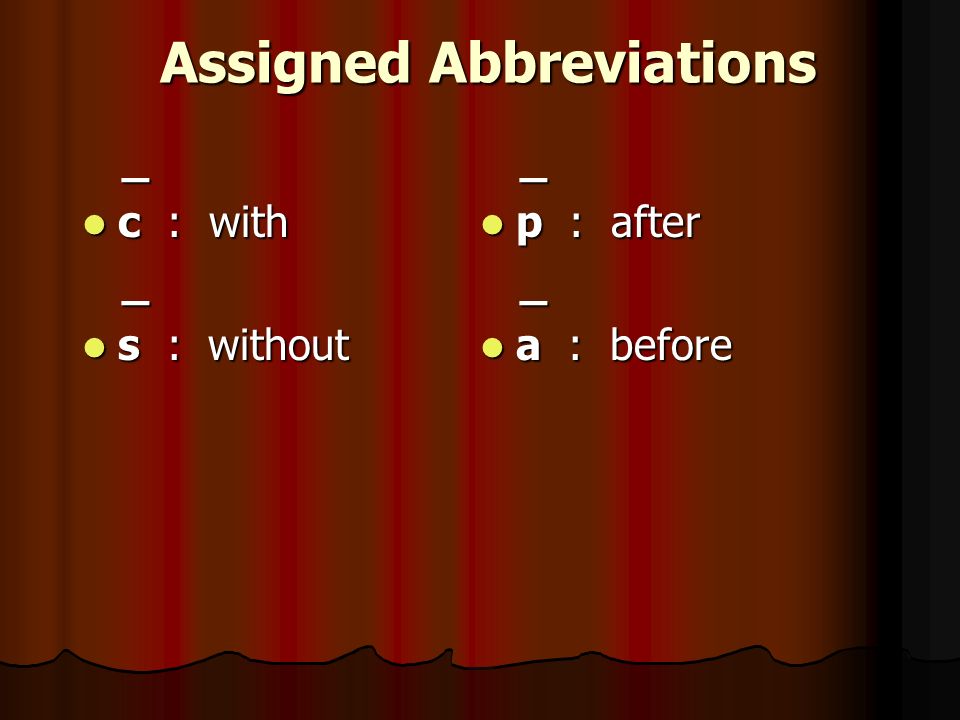 Assigned Abbreviations

- $\bar{c}$ : with
- $\bar{s}$ : without

- $\bar{p}$ : after
- $\bar{a}$ : before